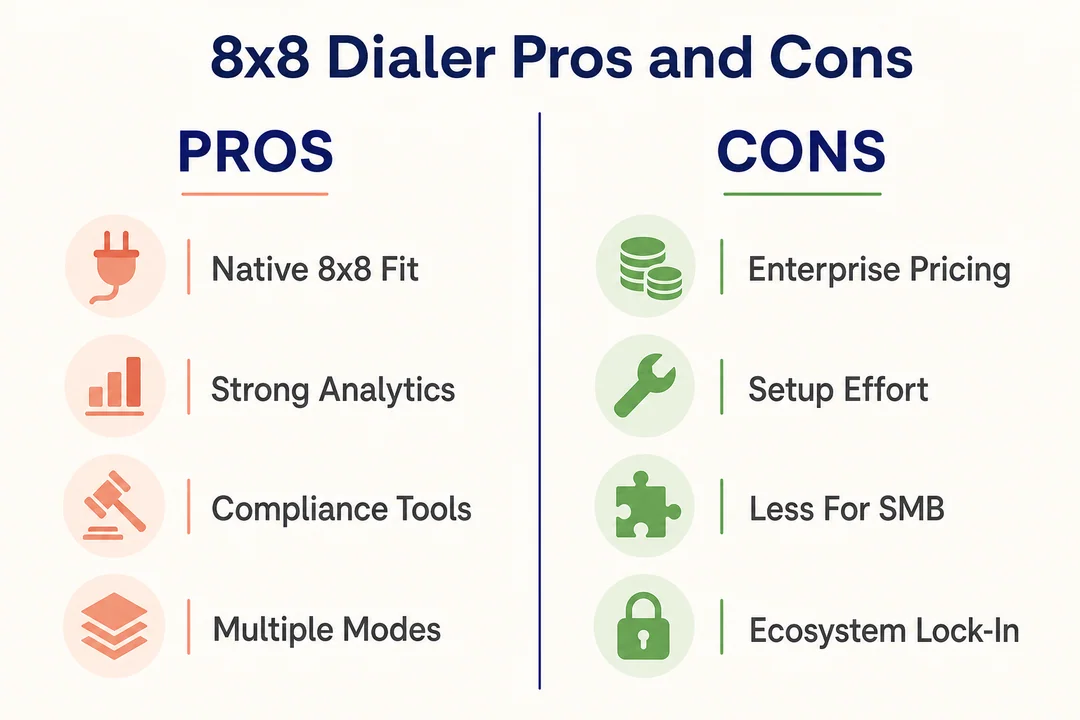 8x8 Dialer Pros and Cons

PROS

Native 8x8 Fit

Strong Analytics

Compliance Tools

Multiple Modes

CONS

Enterprise Pricing

Setup Effort

Less For SMB

Ecosystem Lock-In